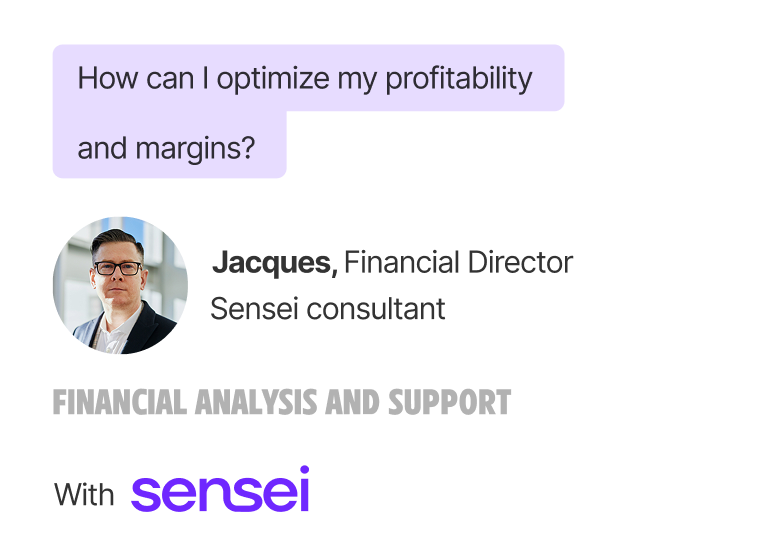 How can I optimize my profitability and margins?

Jacques, Financial Director
Sensei consultant

FINANCIAL ANALYSIS AND SUPPORT

With sensei